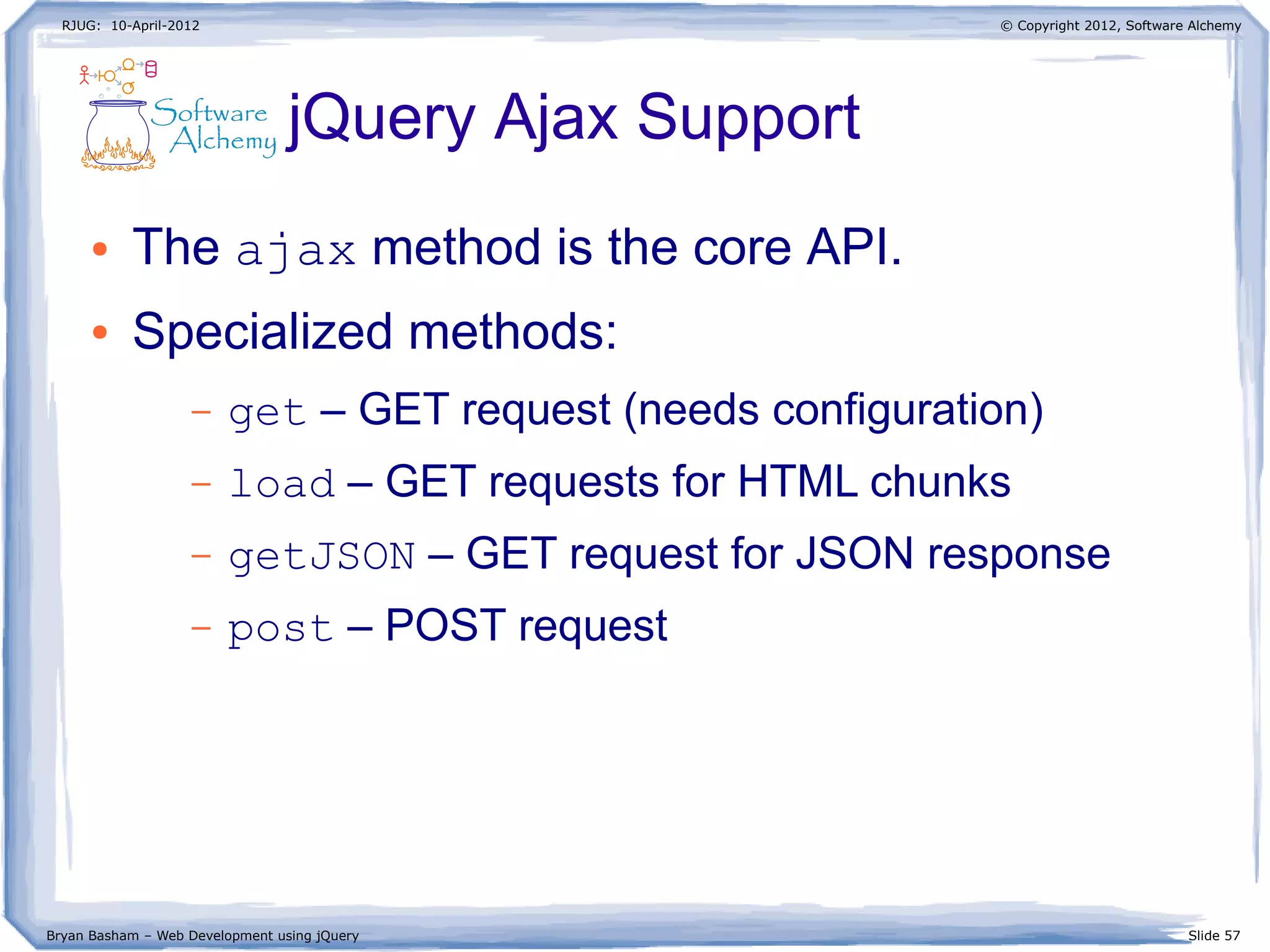 RJUG: 10-April-2012

© Copyright 2012, Software Alchemy

Software Alchemy

jQuery Ajax Support

• The ajax method is the core API.

• Specialized methods:

– get – GET request (needs configuration)

– load – GET requests for HTML chunks

– getJSON – GET request for JSON response

– post – POST request

Bryan Basham – Web Development using jQuery

Slide 57